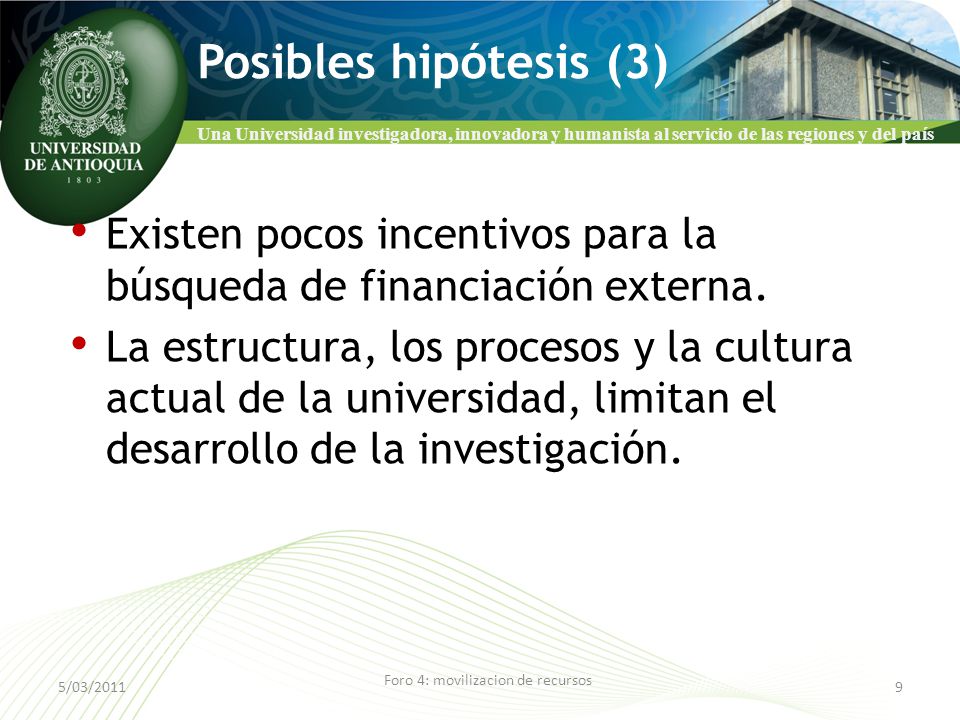 UNIVERSIDAD DE ANTIOQUIA
1 8 0 3

Posibles hipótesis (3)

Una Universidad investigadora, innovadora y humanista al servicio de las regiones y del país

• Existen pocos incentivos para la búsqueda de financiación externa.
• La estructura, los procesos y la cultura actual de la universidad, limitan el desarrollo de la investigación.

5/03/2011

Foro 4: movilizacion de recursos

9